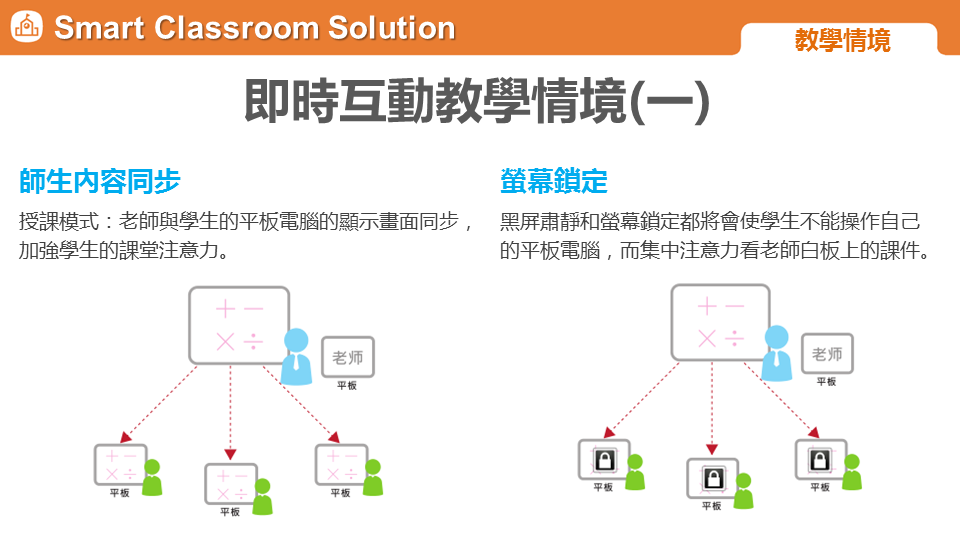 Smart Classroom Solution

教學情境

即時互動教學情境(一)

師生內容同步

授課模式：老師與學生的平板電腦的顯示畫面同步，加強學生的課堂注意力。

+ −
× ÷

老师
平板

+ −
× ÷
平板

+ −
× ÷
平板

+ −
× ÷
平板

螢幕鎖定

黑屏肅靜和螢幕鎖定都將會使學生不能操作自己的平板電腦，而集中注意力看老師白板上的課件。

+ −
× ÷

老师
平板

平板

平板

平板